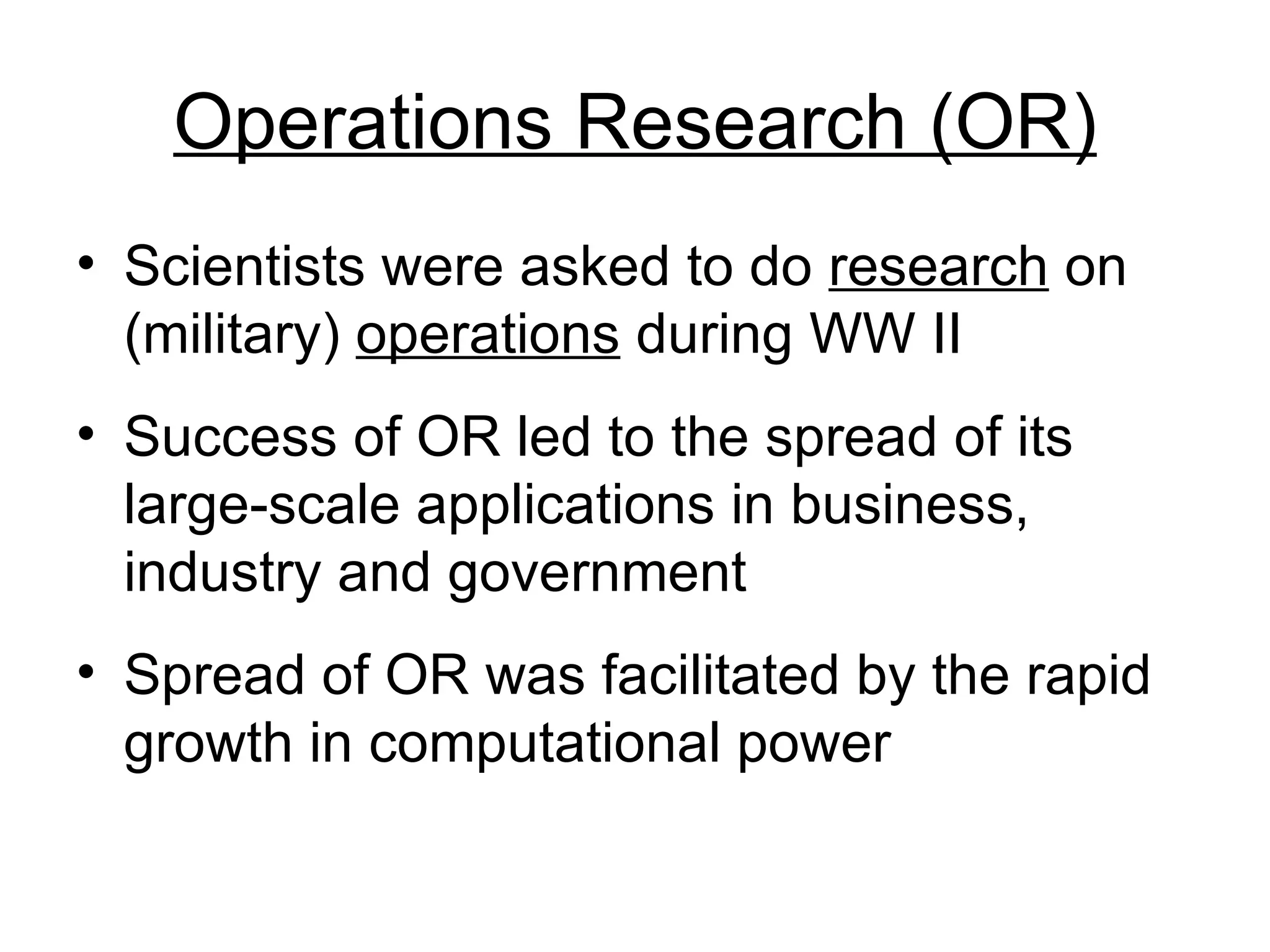 Operations Research (OR)

• Scientists were asked to do research on (military) operations during WW II

• Success of OR led to the spread of its large-scale applications in business, industry and government

• Spread of OR was facilitated by the rapid growth in computational power